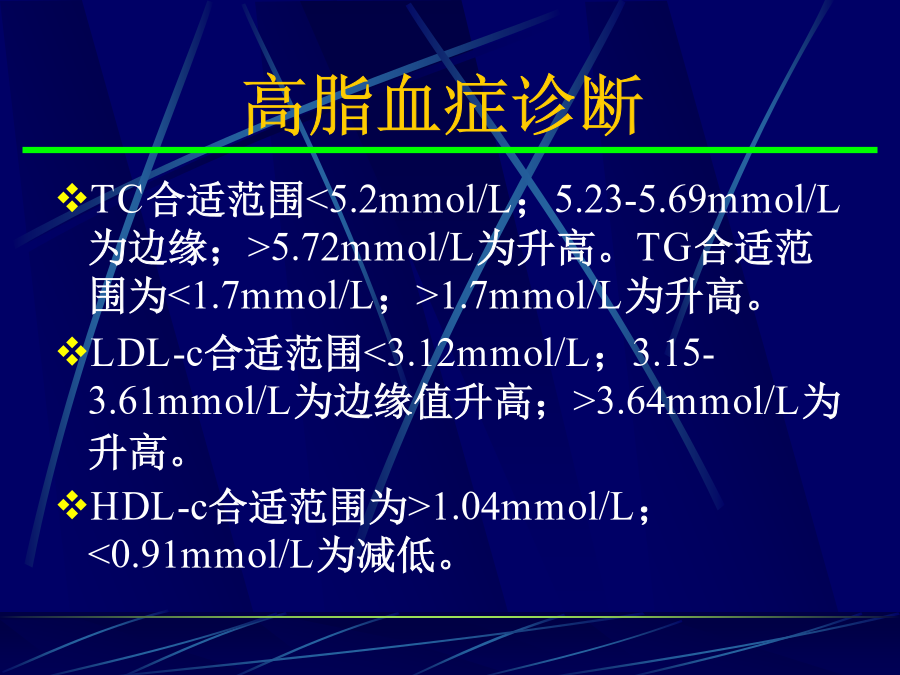 高脂血症诊断

❖TC合适范围<5.2mmol/L；5.23-5.69mmol/L为边缘；>5.72mmol/L为升高。TG合适范围为<1.7mmol/L；>1.7mmol/L为升高。

❖LDL-c合适范围<3.12mmol/L；3.15-3.61mmol/L为边缘值升高；>3.64mmol/L为升高。

❖HDL-c合适范围为>1.04mmol/L；<0.91mmol/L为减低。